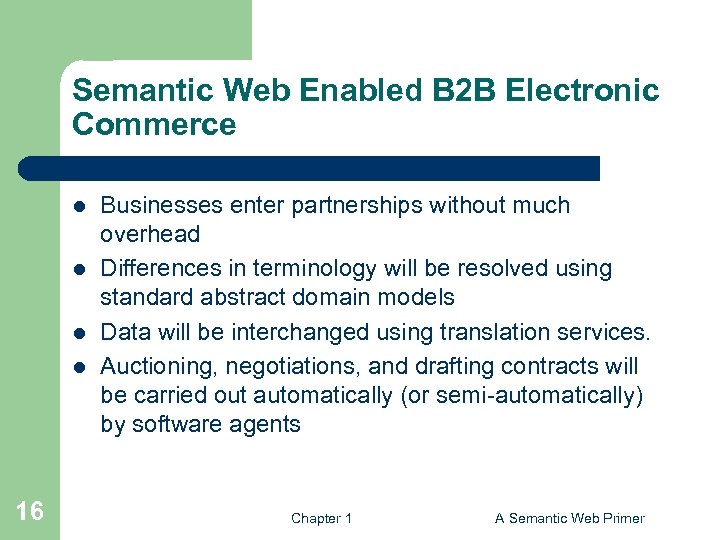 Semantic Web Enabled B2B Electronic Commerce

- Businesses enter partnerships without much overhead
- Differences in terminology will be resolved using standard abstract domain models
- Data will be interchanged using translation services.
- Auctioning, negotiations, and drafting contracts will be carried out automatically (or semi-automatically) by software agents

16

Chapter 1

A Semantic Web Primer